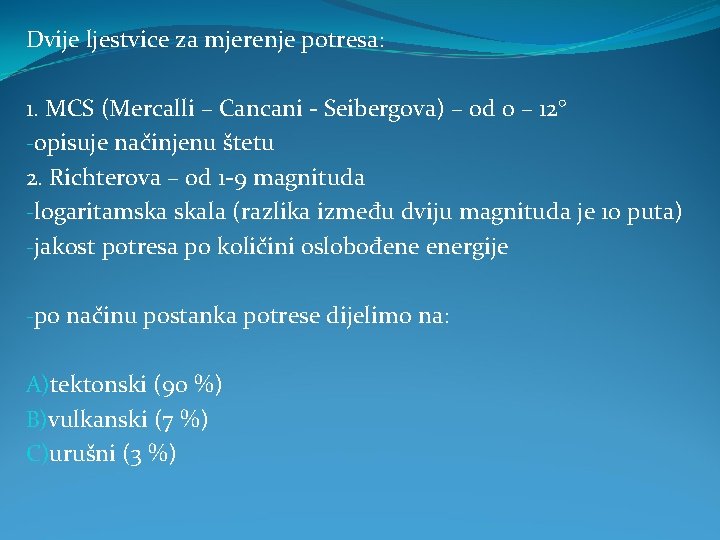 Dvije ljestvice za mjerenje potresa:

1. MCS (Mercalli – Cancani - Seibergova) – od 0 – 12°
-opisuje načinjenu štetu
2. Richterova – od 1-9 magnituda
-logaritamska skala (razlika između dviju magnituda je 10 puta)
-jakost potresa po količini oslobođene energije

-po načinu postanka potrese dijelimo na:

A)tektonski (90 %)
B)vulkanski (7 %)
C)urušni (3 %)